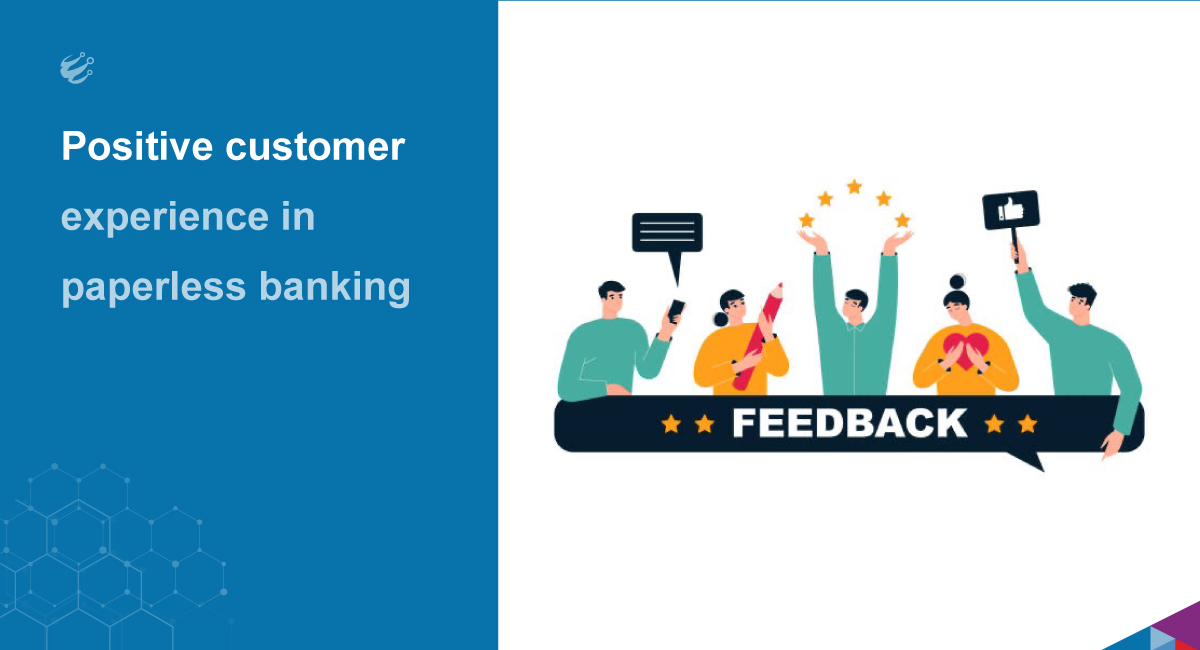 Positive customer experience in paperless banking

FEEDBACK